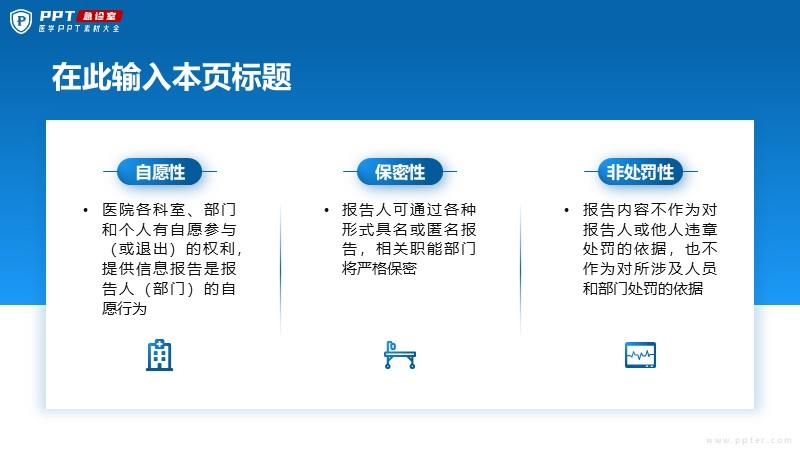 PPT 急诊室
医学PPT素材大全

在此输入本页标题

自愿性

• 医院各科室、部门和个人有自愿参与（或退出）的权利，提供信息报告是报告人（部门）的自愿行为

保密性

• 报告人可通过各种形式具名或匿名报告，相关职能部门将严格保密

非处罚性

• 报告内容不作为对报告人或他人违章处罚的依据，也不作为对所涉及人员和部门处罚的依据

www.ppter.com